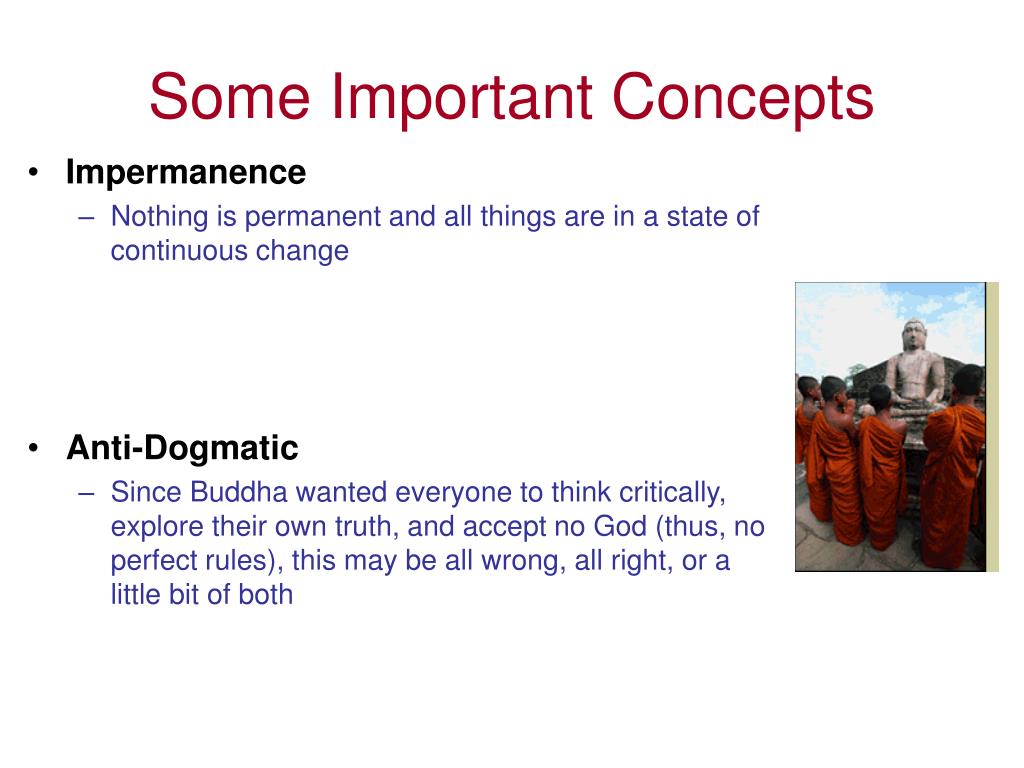 Some Important Concepts

• Impermanence
– Nothing is permanent and all things are in a state of continuous change

• Anti-Dogmatic
– Since Buddha wanted everyone to think critically, explore their own truth, and accept no God (thus, no perfect rules), this may be all wrong, all right, or a little bit of both